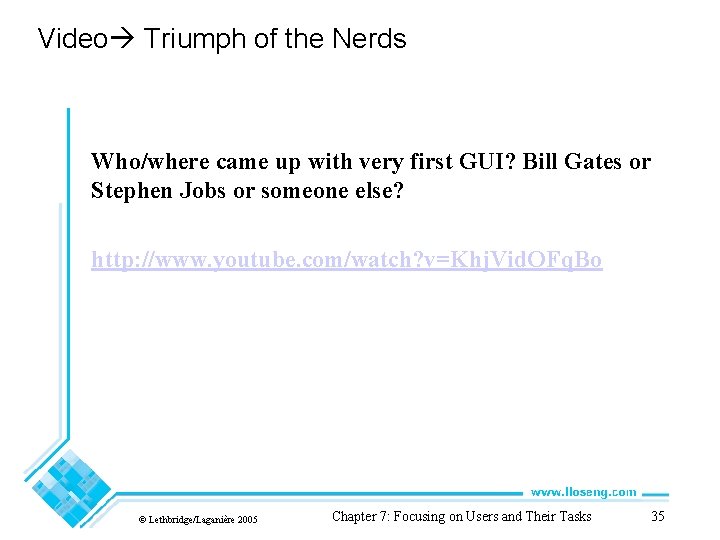 Video→ Triumph of the Nerds

Who/where came up with very first GUI? Bill Gates or Stephen Jobs or someone else?

http://www.youtube.com/watch?v=KhjVidOFqBo

www.lloseng.com

© Lethbridge/Laganière 2005

Chapter 7: Focusing on Users and Their Tasks

35